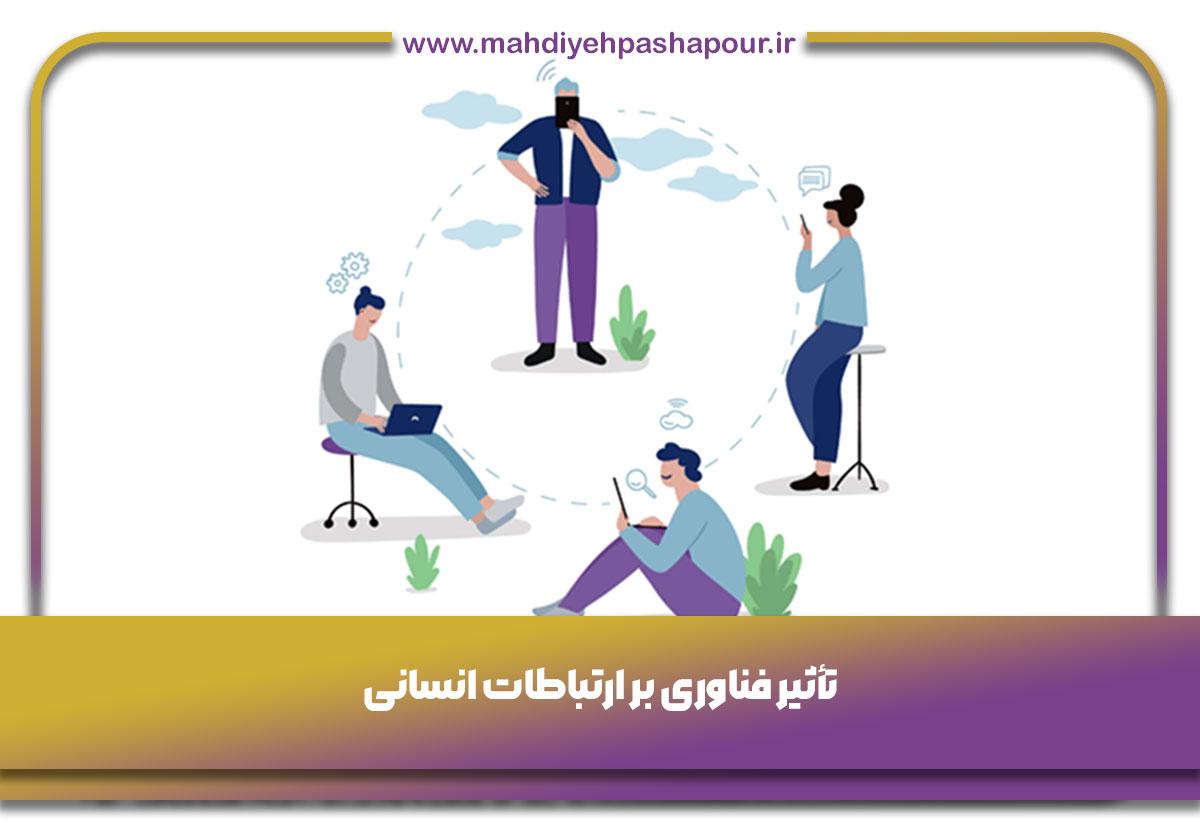 www.mahdiyehpashapour.ir

تأثیر فناوری بر ارتباطات انسانی